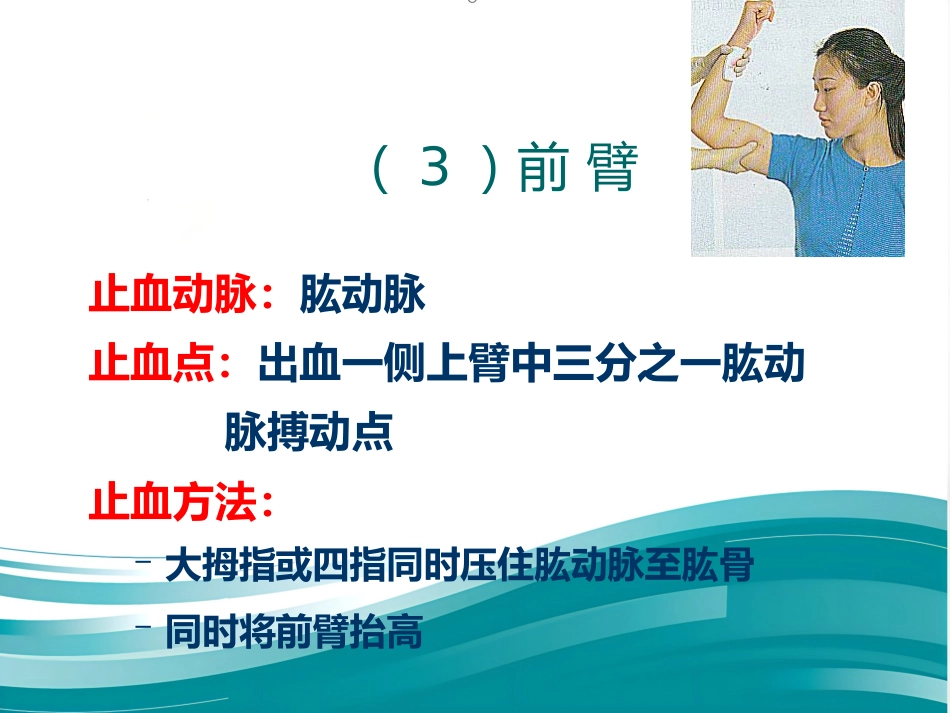 （3）前臂

止血动脉：肱动脉

止血点：出血一侧上臂中三分之一肱动脉搏动点

止血方法：

– 大拇指或四指同时压住肱动脉至肱骨

– 同时将前臂抬高